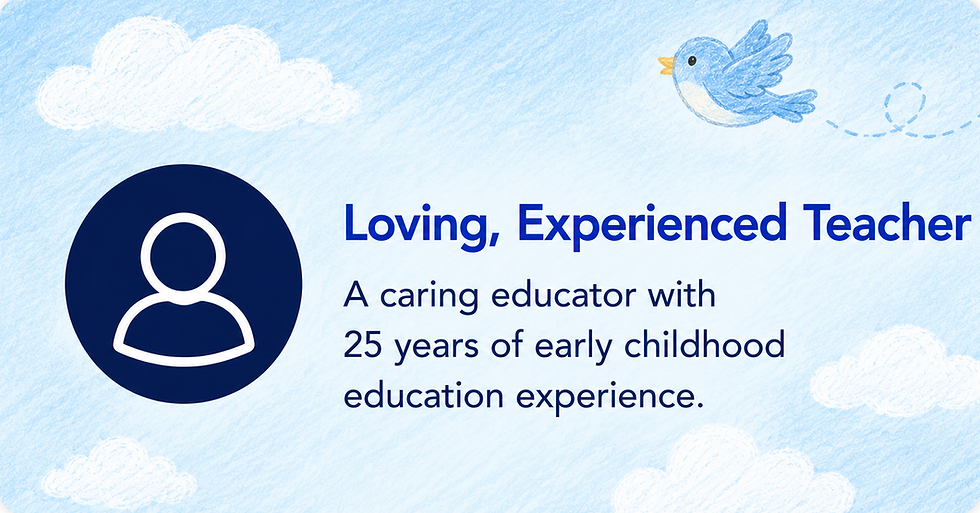 Loving, Experienced Teacher

A caring educator with 25 years of early childhood education experience.